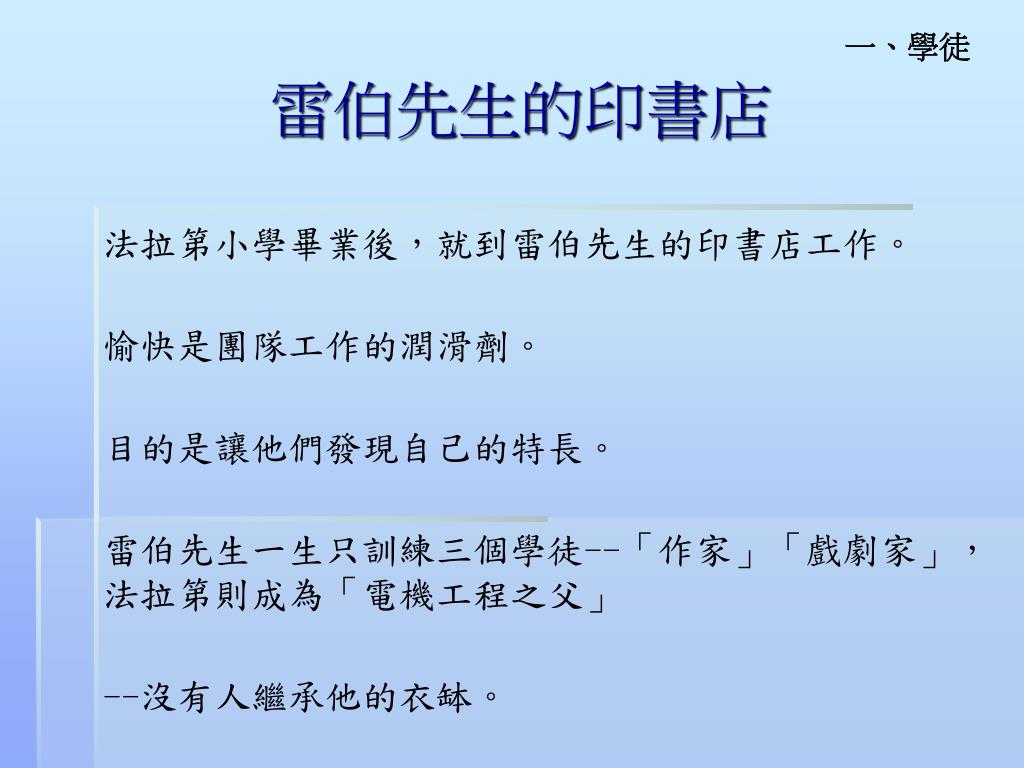 一、學徒

雷伯先生的印書店

法拉第小學畢業後，就到雷伯先生的印書店工作。

愉快是團隊工作的潤滑劑。

目的是讓他們發現自己的特長。

雷伯先生一生只訓練三個學徒--「作家」「戲劇家」，法拉第則成為「電機工程之父」

--沒有人繼承他的衣缽。